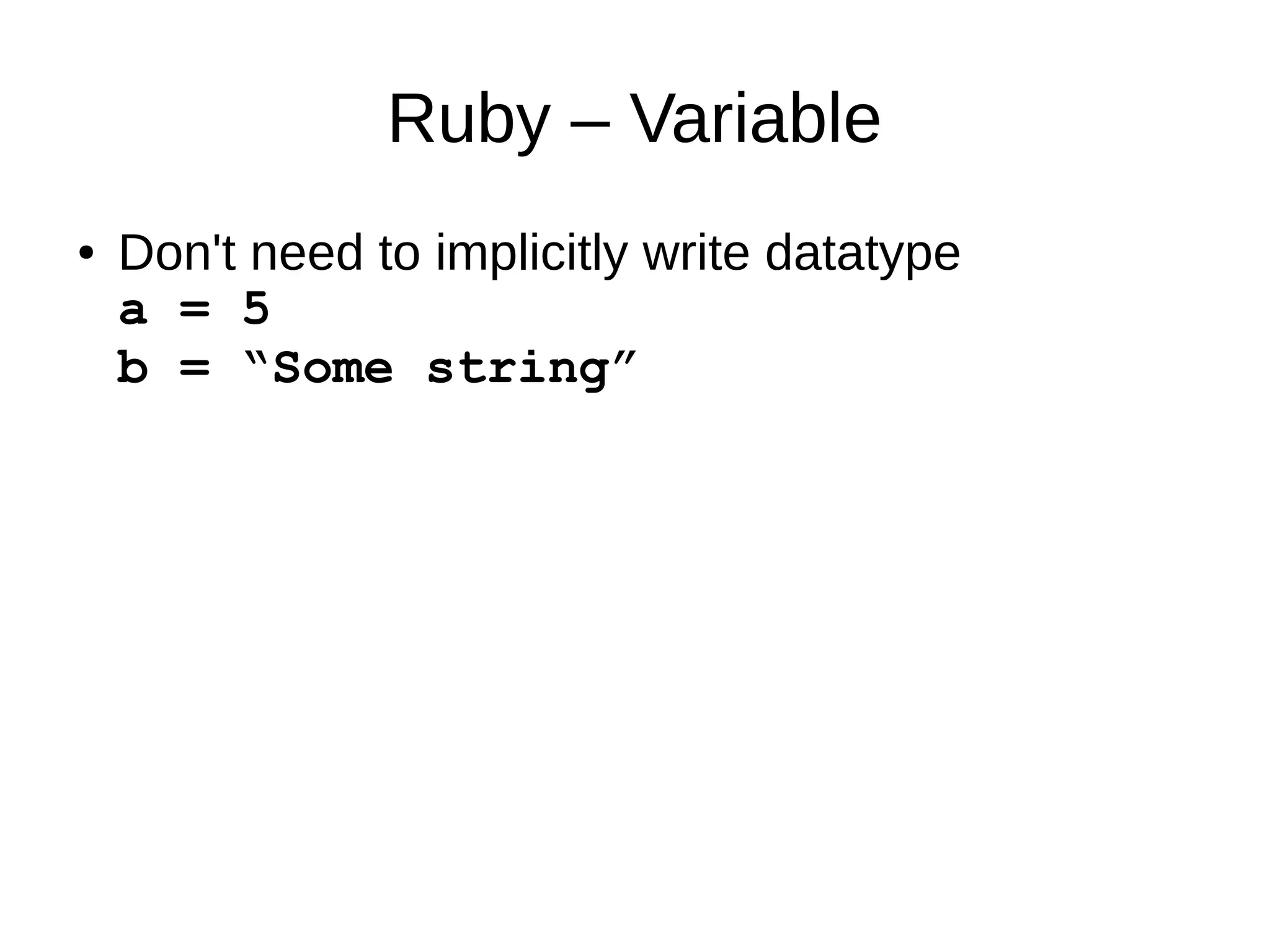 Ruby – Variable

• Don't need to implicitly write datatype
a = 5
b = “Some string”